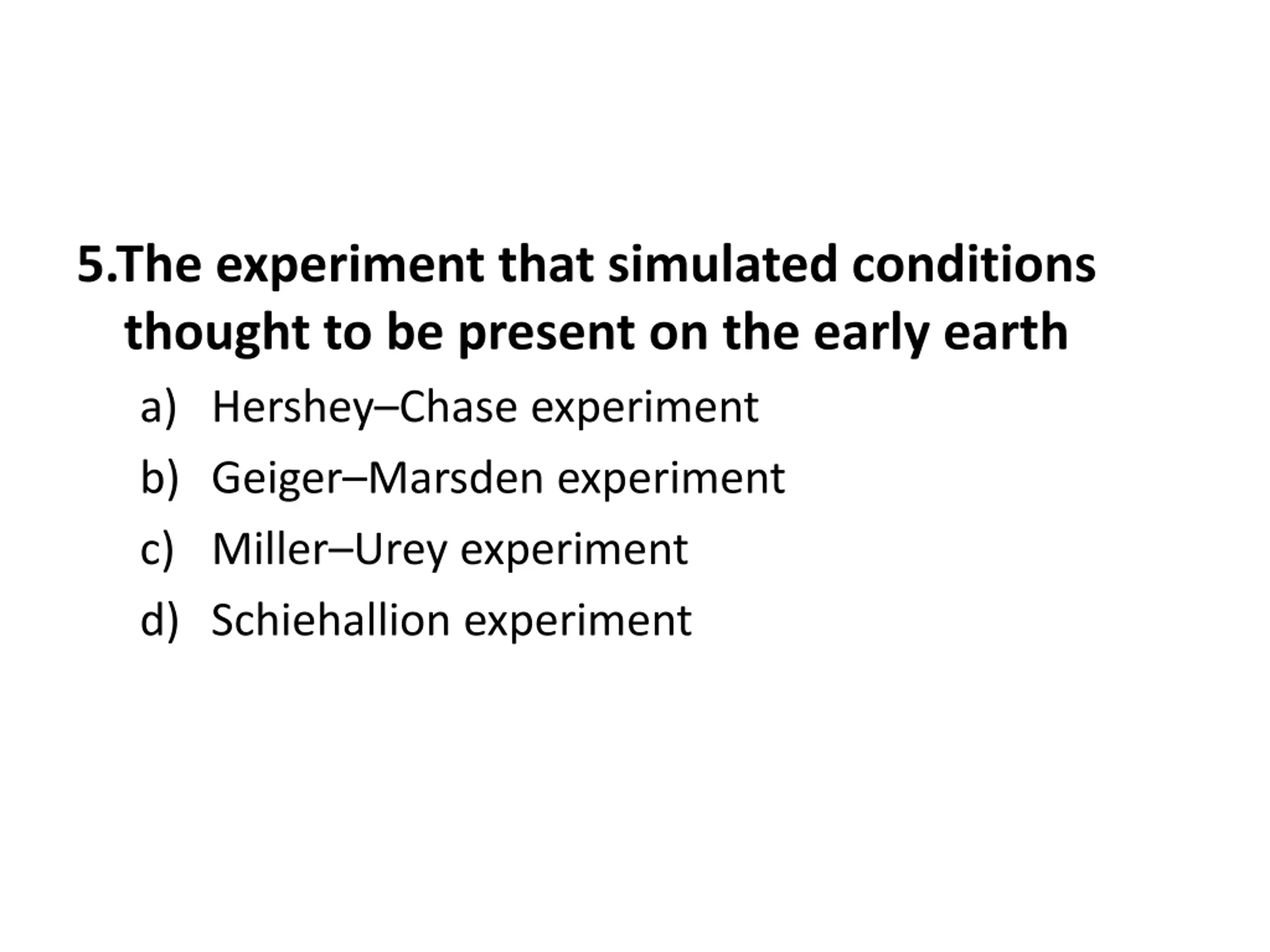 5.The experiment that simulated conditions thought to be present on the early earth

a) Hershey–Chase experiment
b) Geiger–Marsden experiment
c) Miller–Urey experiment
d) Schiehallion experiment